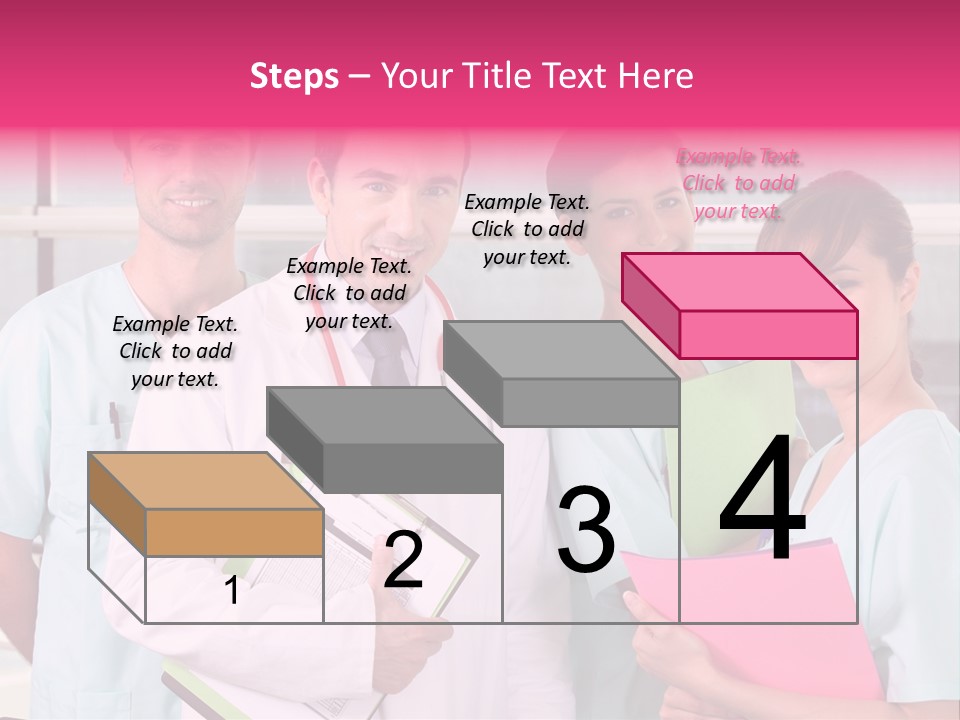 Steps – Your Title Text Here

Example Text. Click to add your text.

Example Text. Click to add your text.

Example Text. Click to add your text.

Example Text. Click to add your text.

1

2

3

4